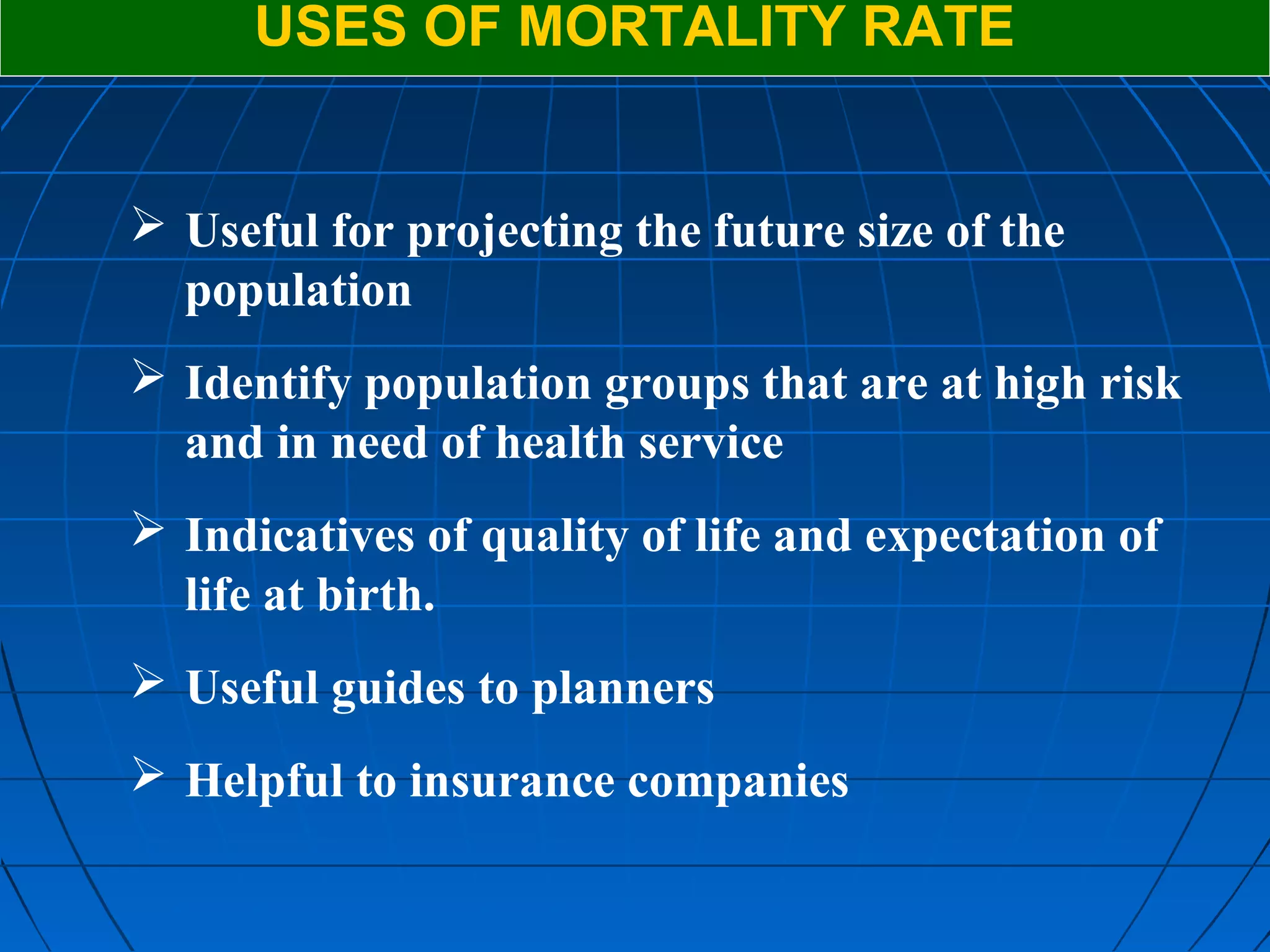 USES OF MORTALITY RATE

➢ Useful for projecting the future size of the population

➢ Identify population groups that are at high risk and in need of health service

➢ Indicatives of quality of life and expectation of life at birth.

➢ Useful guides to planners

➢ Helpful to insurance companies